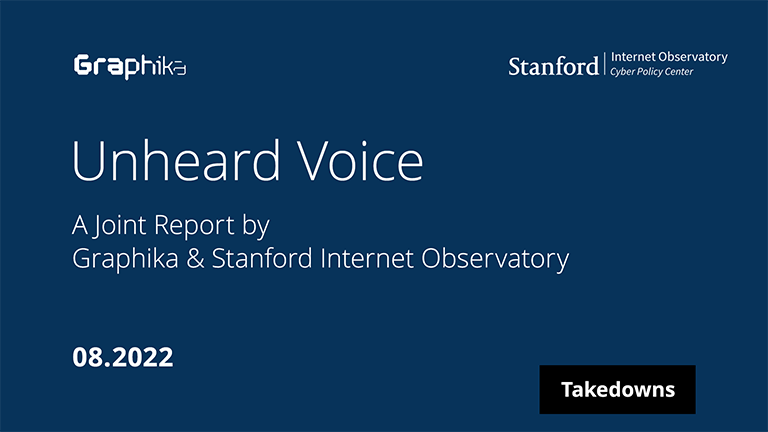 Graphika

Stanford | Internet Observatory
Cyber Policy Center

Unheard Voice

A Joint Report by
Graphika & Stanford Internet Observatory

08.2022

Takedowns